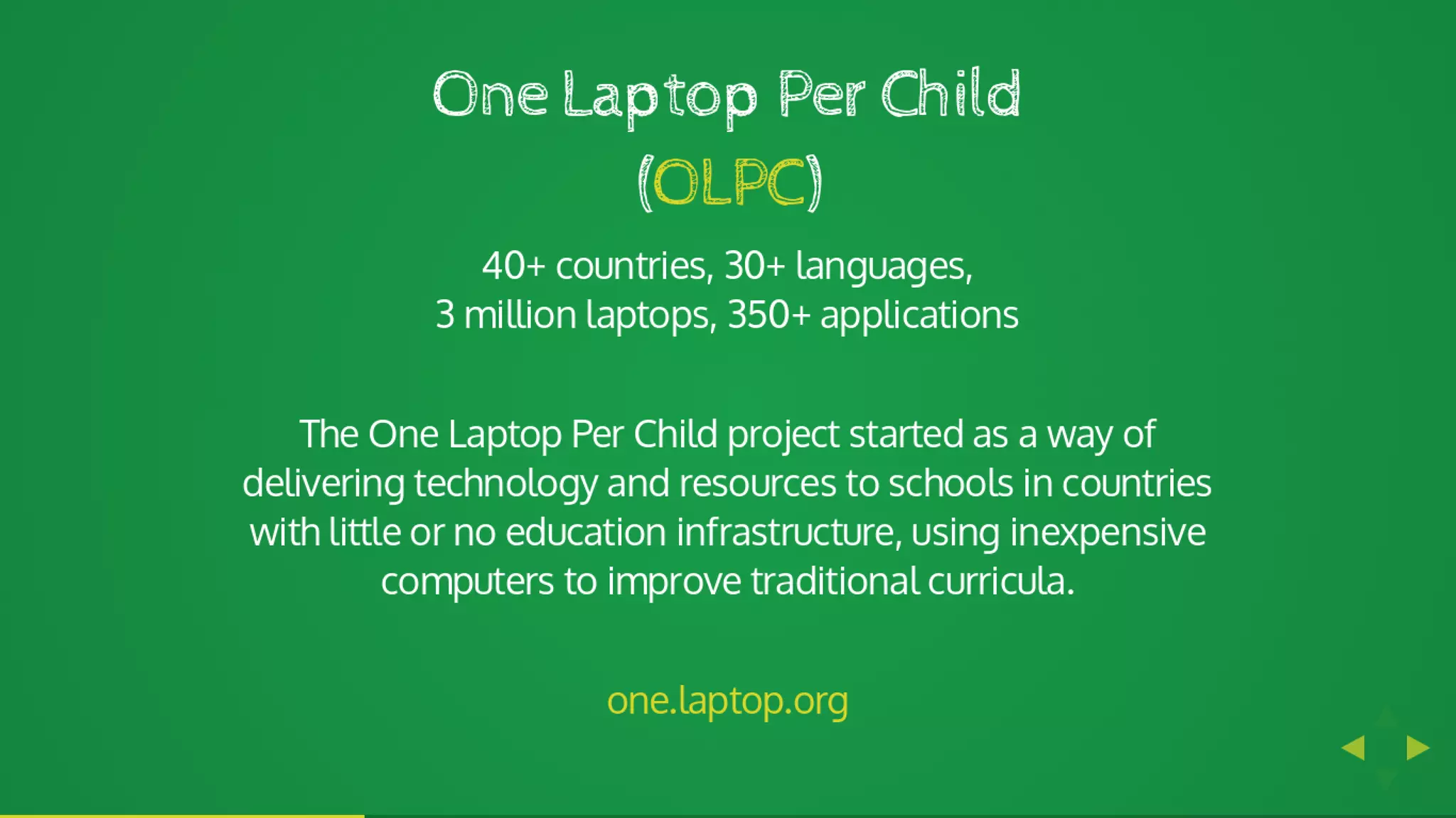 One Laptop Per Child
(OLPC)

40+ countries, 30+ languages,
3 million laptops, 350+ applications

The One Laptop Per Child project started as a way of delivering technology and resources to schools in countries with little or no education infrastructure, using inexpensive computers to improve traditional curricula.

one.laptop.org